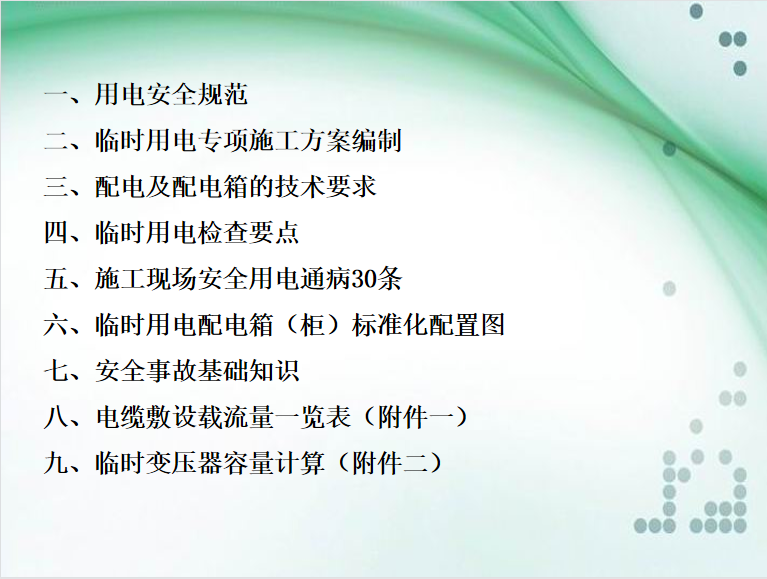 一、用电安全规范

二、临时用电专项施工方案编制

三、配电及配电箱的技术要求

四、临时用电检查要点

五、施工现场安全用电通病30条

六、临时用电配电箱（柜）标准化配置图

七、安全事故基础知识

八、电缆敷设载流量一览表（附件一）

九、临时变压器容量计算（附件二）